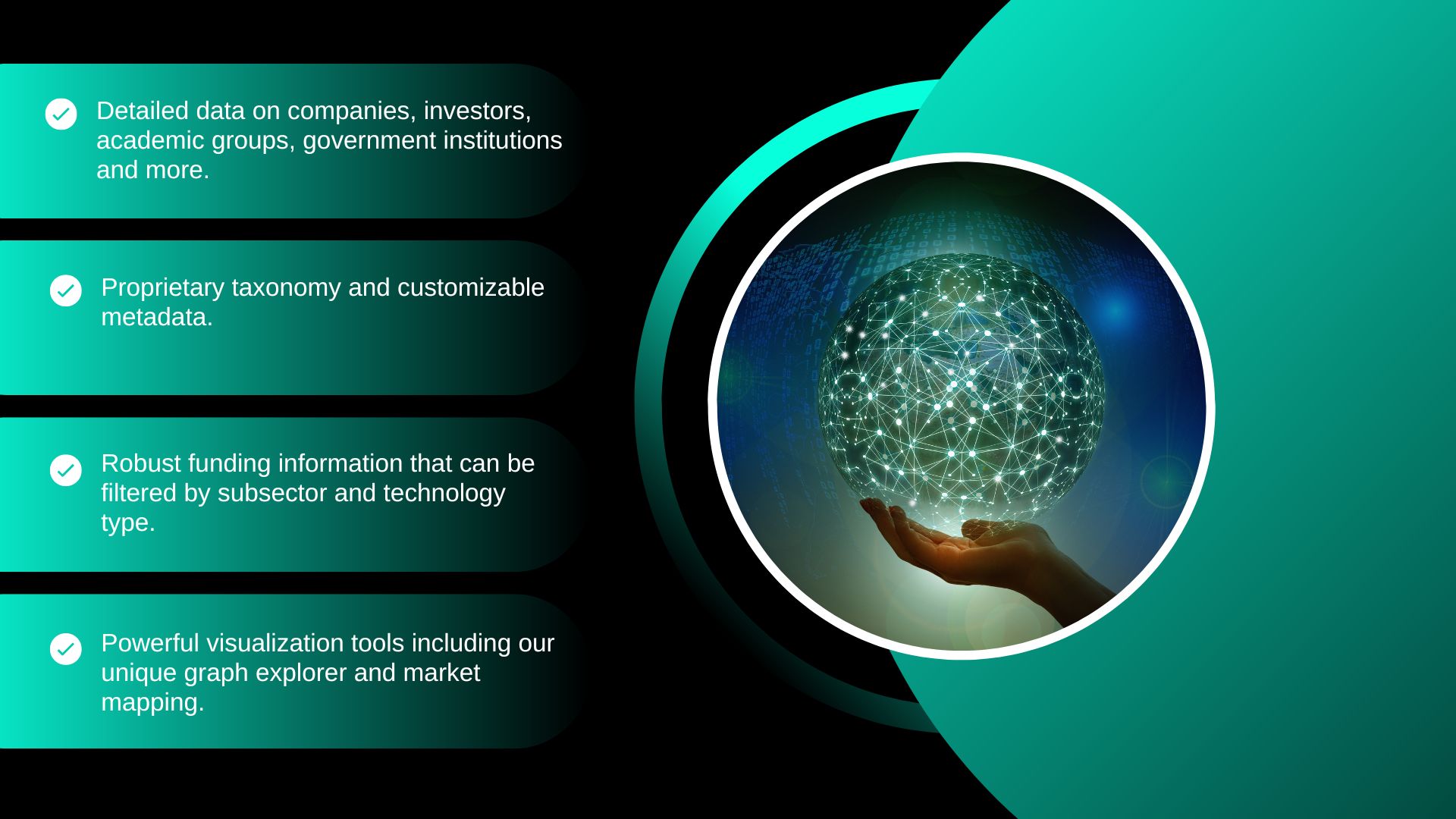 Detailed data on companies, investors, academic groups, government institutions and more.

Proprietary taxonomy and customizable metadata.

Robust funding information that can be filtered by subsector and technology type.

Powerful visualization tools including our unique graph explorer and market mapping.